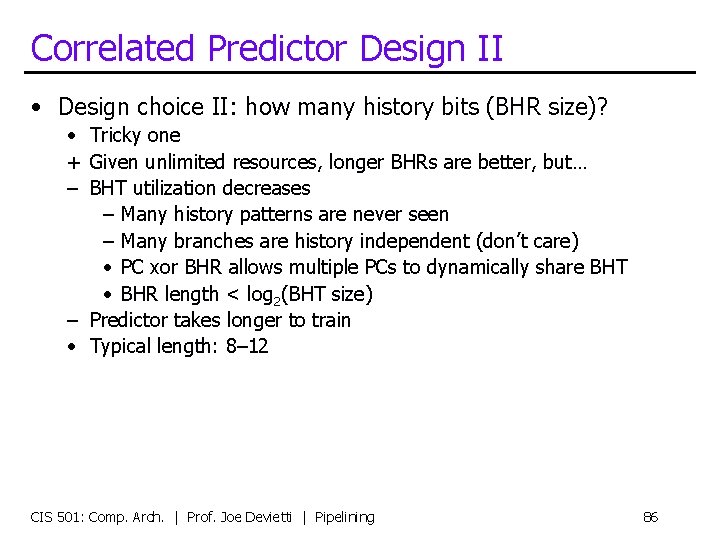 Correlated Predictor Design II

• Design choice II: how many history bits (BHR size)?
• Tricky one
+ Given unlimited resources, longer BHRs are better, but…
– BHT utilization decreases
– Many history patterns are never seen
– Many branches are history independent (don't care)
• PC xor BHR allows multiple PCs to dynamically share BHT
• BHR length < $\log_2$(BHT size)
– Predictor takes longer to train
• Typical length: 8–12

CIS 501: Comp. Arch. | Prof. Joe Devietti | Pipelining 86